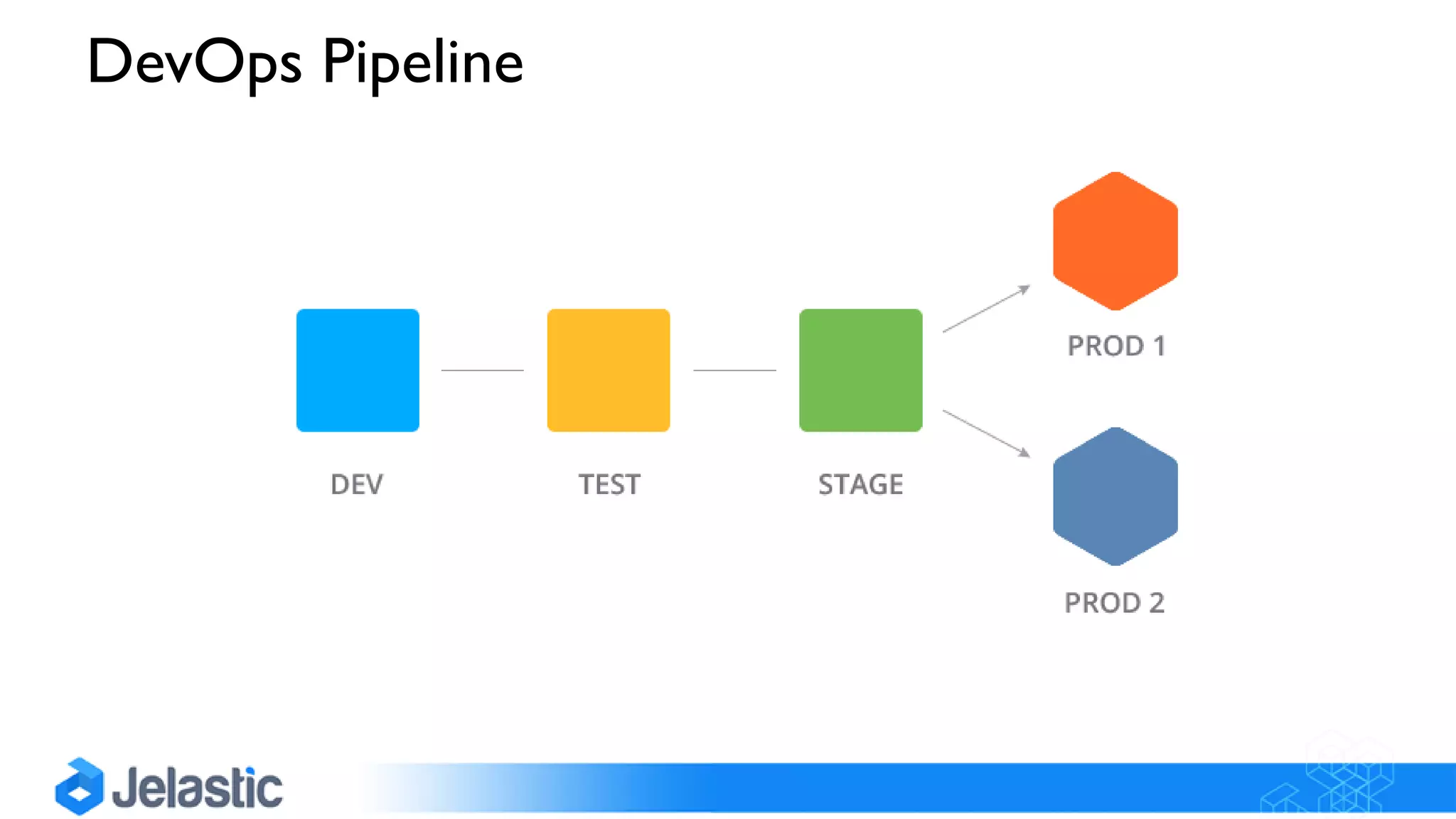 DevOps Pipeline

DEV

TEST

STAGE

PROD 1

PROD 2

Jelastic